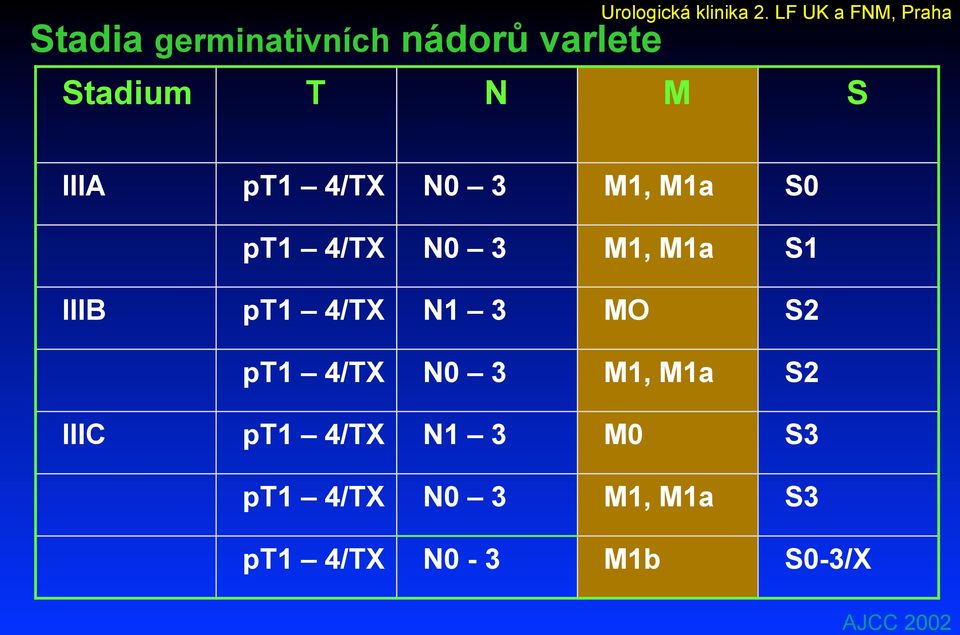 Urologická klinika 2. LF UK a FNM, Praha

Stadia germinativních nádorů varlete

| Stadium | T | N | M | S |
|---|---|---|---|---|
| IIIA | pT1 – 4/TX | N0 – 3 | M1, M1a | S0 |
| | pT1 – 4/TX | N0 – 3 | M1, M1a | S1 |
| IIIB | pT1 – 4/TX | N1 – 3 | MO | S2 |
| | pT1 – 4/TX | N0 – 3 | M1, M1a | S2 |
| IIIC | pT1 – 4/TX | N1 – 3 | M0 | S3 |
| | pT1 – 4/TX | N0 – 3 | M1, M1a | S3 |
| | pT1 – 4/TX | N0 - 3 | M1b | S0-3/X |

AJCC 2002